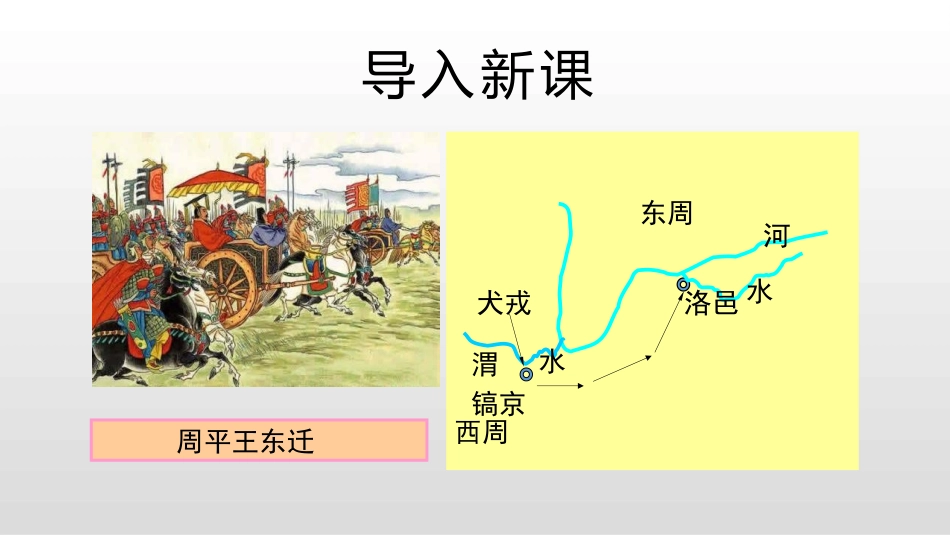 导入新课

周平王东迁

东周

河

犬戎

洛邑

水

渭

水

镐京

西周